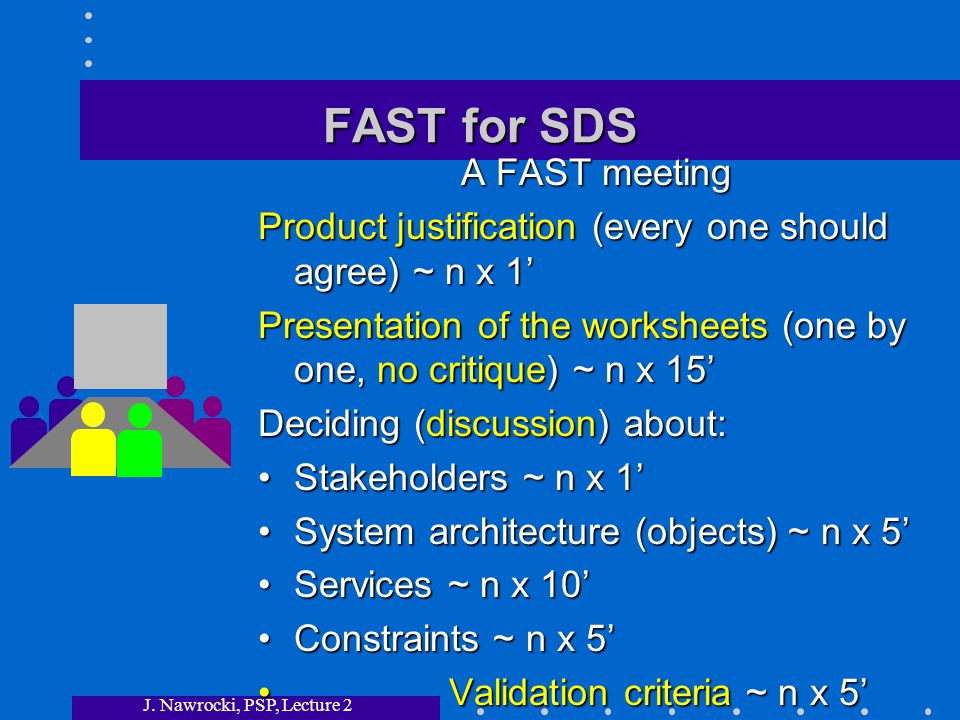 FAST for SDS

A FAST meeting

Product justification (every one should agree) ~ n x 1’

Presentation of the worksheets (one by one, no critique) ~ n x 15’

Deciding (discussion) about:

• Stakeholders ~ n x 1’

• System architecture (objects) ~ n x 5’

• Services ~ n x 10’

• Constraints ~ n x 5’

• Validation criteria ~ n x 5’

J. Nawrocki, PSP, Lecture 2